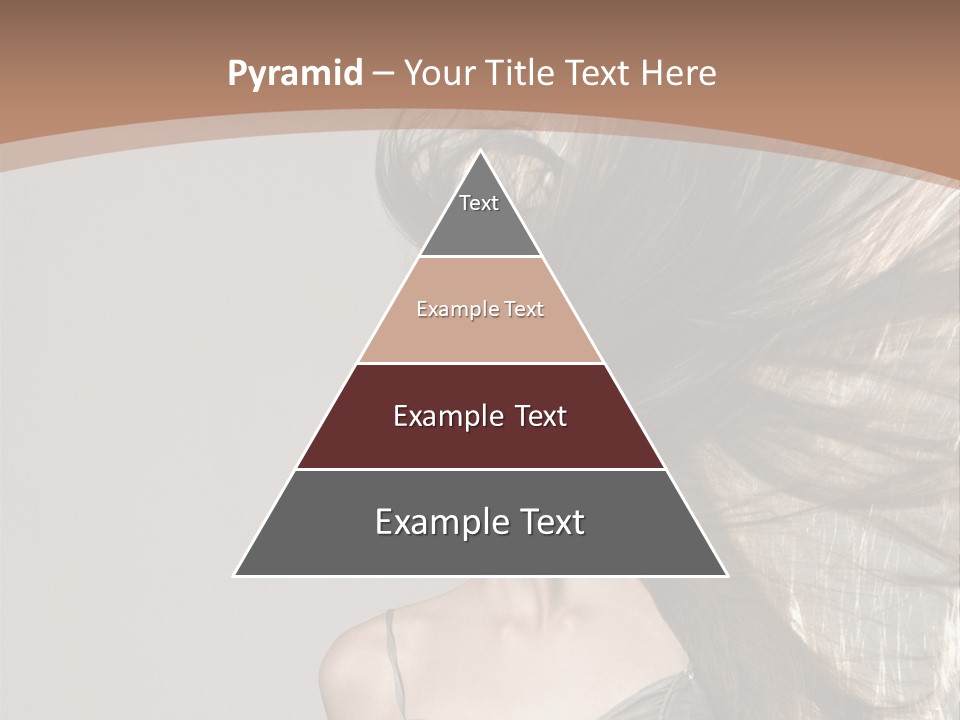 Pyramid – Your Title Text Here

Text

Example Text

Example Text

Example Text